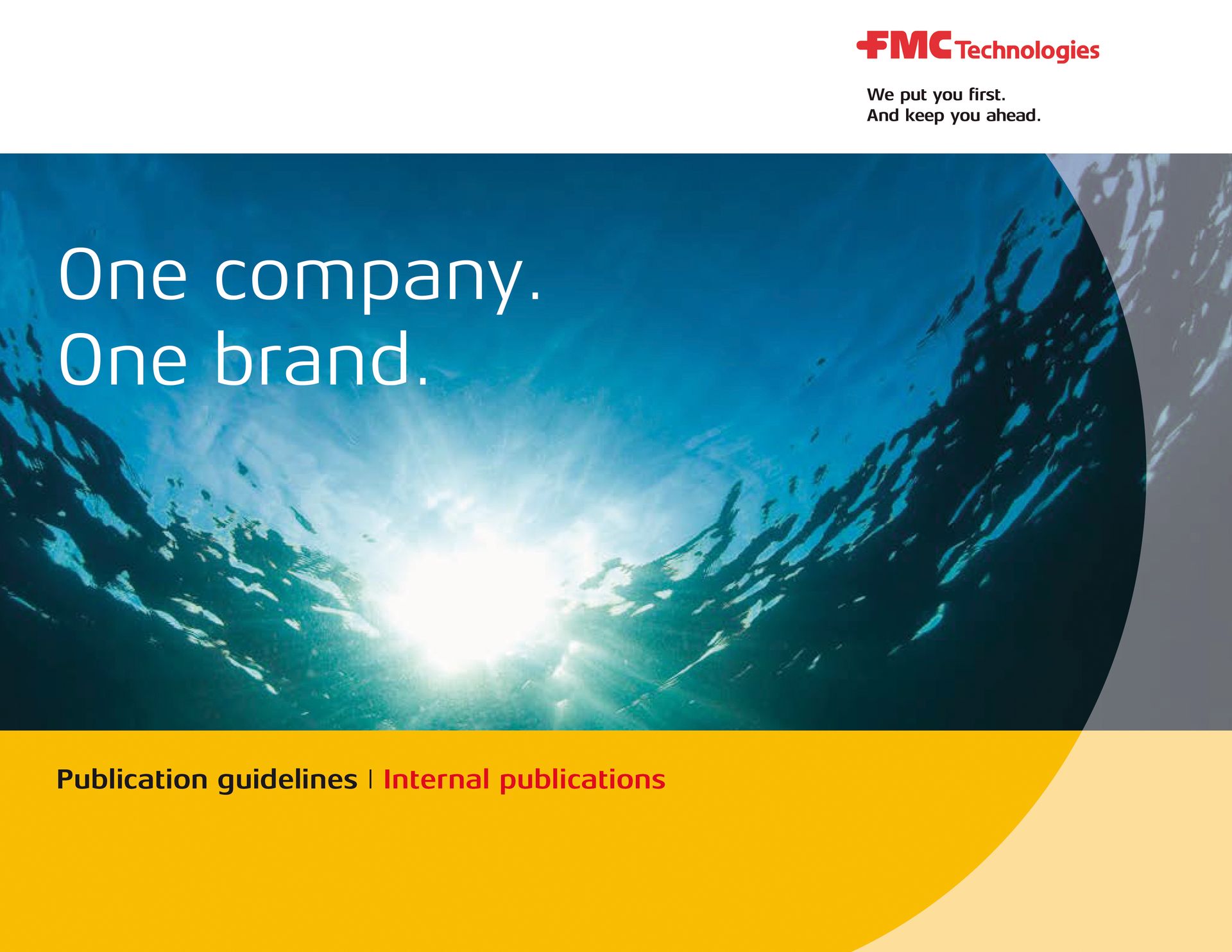 FMC Technologies

We put you first.
And keep you ahead.

One company.
One brand.

Publication guidelines | Internal publications